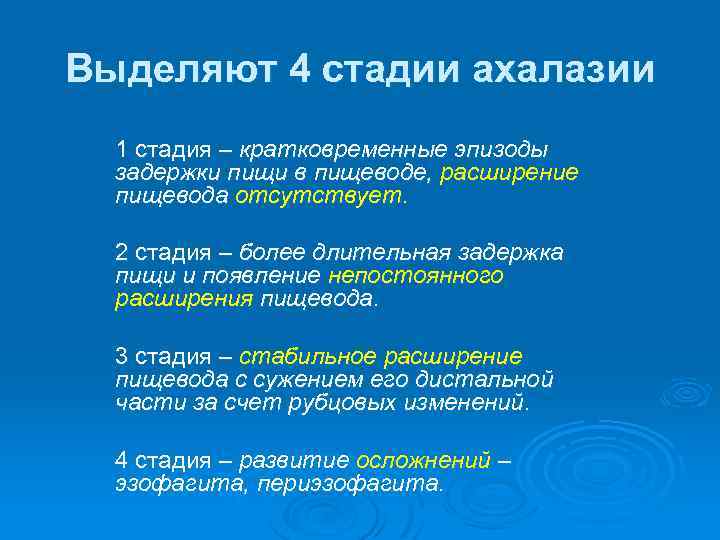 Выделяют 4 стадии ахалазии

1 стадия – кратковременные эпизоды задержки пищи в пищеводе, расширение пищевода отсутствует.

2 стадия – более длительная задержка пищи и появление непостоянного расширения пищевода.

3 стадия – стабильное расширение пищевода с сужением его дистальной части за счет рубцовых изменений.

4 стадия – развитие осложнений – эзофагита, периэзофагита.